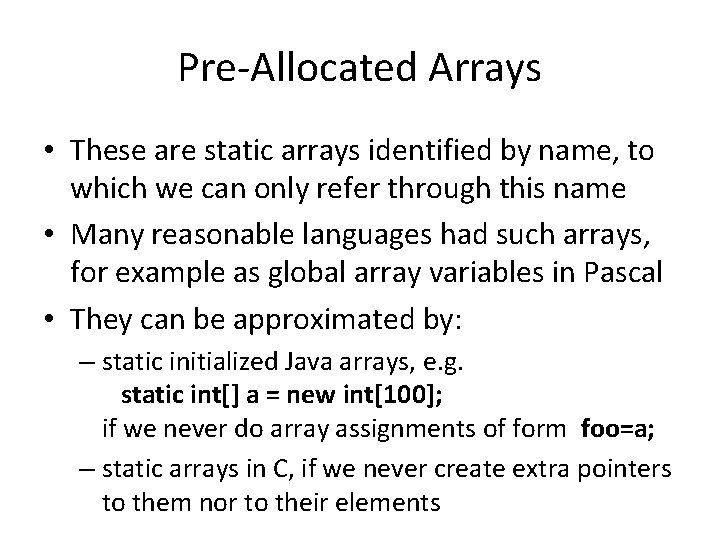 Pre-Allocated Arrays

• These are static arrays identified by name, to which we can only refer through this name

• Many reasonable languages had such arrays, for example as global array variables in Pascal

• They can be approximated by:

– static initialized Java arrays, e.g.
static int[] a = new int[100];
if we never do array assignments of form foo=a;

– static arrays in C, if we never create extra pointers to them nor to their elements